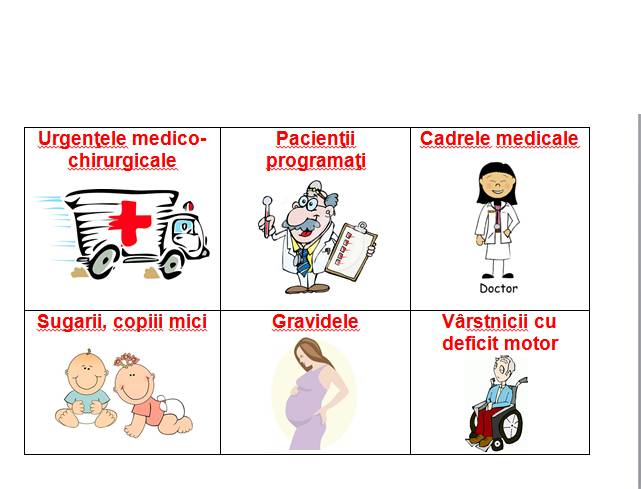 | Urgenţele medico-chirurgicale | Pacienţii programaţi | Cadrele medicale Doctor |
|---|---|---|
| Sugarii, copiii mici | Gravidele | Vârstnicii cu deficit motor |